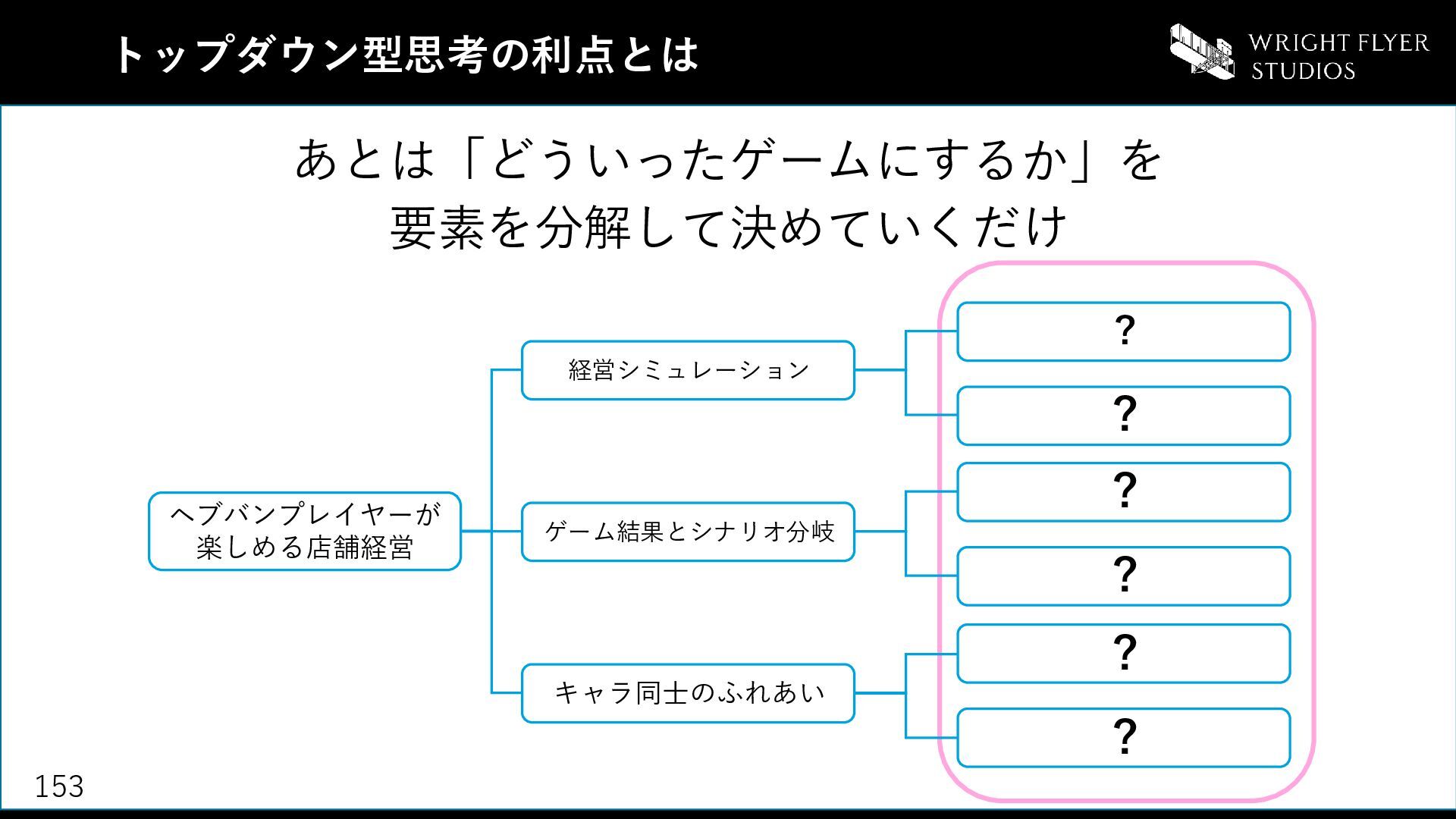 トップダウン型思考の利点とは

WRIGHT FLYER STUDIOS

あとは「どういったゲームにするか」を
要素を分解して決めていくだけ

ヘブバンプレイヤーが楽しめる店舗経営

経営シミュレーション

ゲーム結果とシナリオ分岐

キャラ同士のふれあい

?

?

?

?

?

?

153